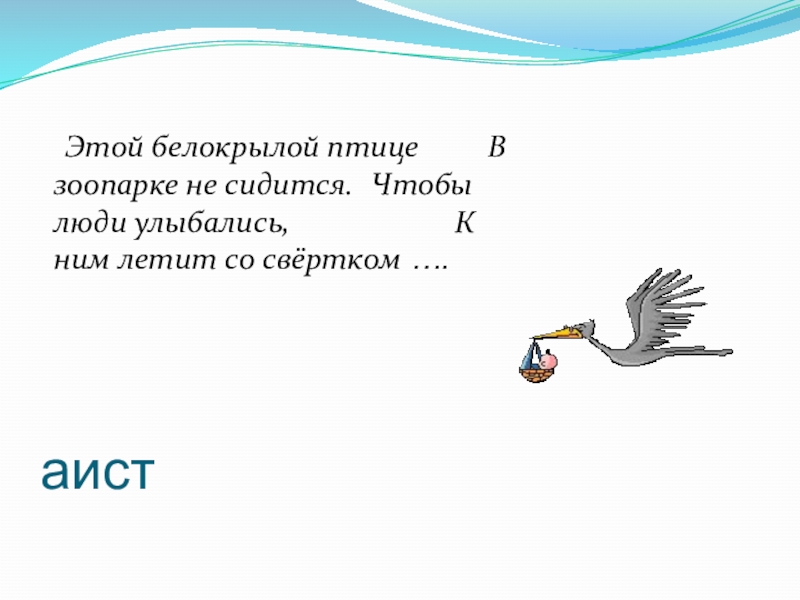 Этой белокрылой птице В зоопарке не сидится. Чтобы люди улыбались, К ним летит со свёртком ….

аист